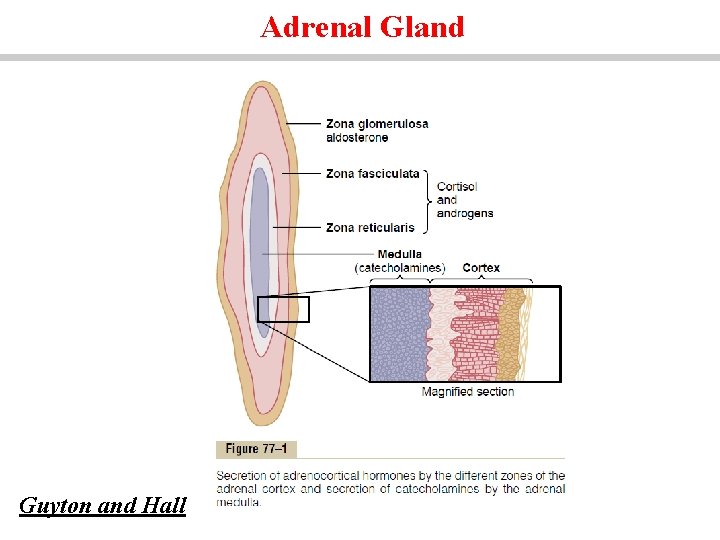 Adrenal Gland

Zona glomerulosa
aldosterone

Zona fasciculata

Zona reticularis

Cortisol
and
androgens

Medulla
(catecholamines)

Cortex

Magnified section

Figure 77–1

Secretion of adrenocortical hormones by the different zones of the adrenal cortex and secretion of catecholamines by the adrenal medulla.

Guyton and Hall